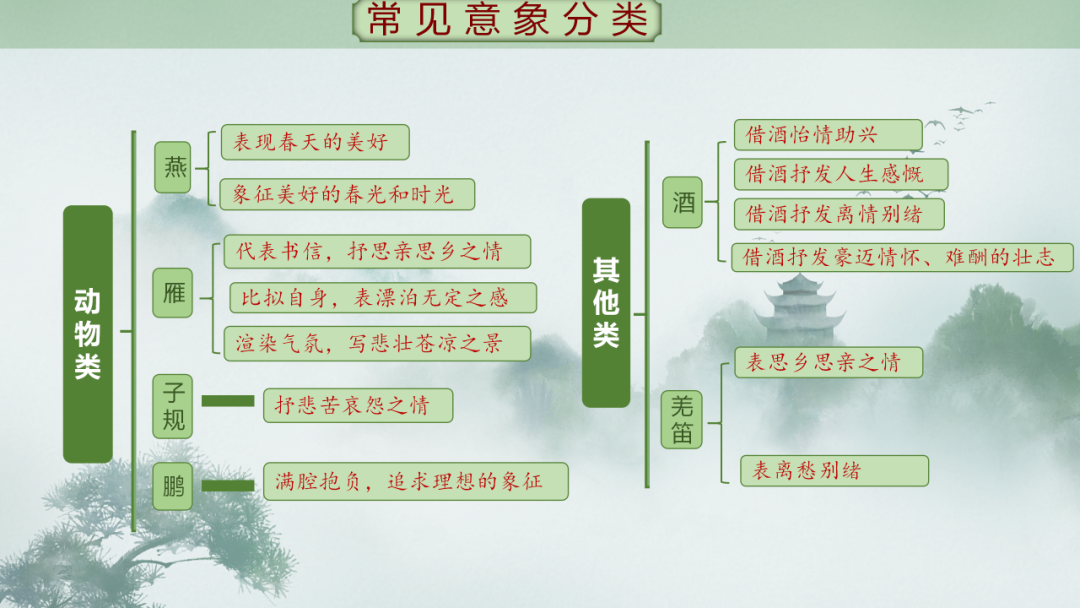 常见意象分类

动物类

燕
表现春天的美好
象征美好的春光和时光

雁
代表书信，抒思亲思乡之情
比拟自身，表漂泊无定之感
渲染气氛，写悲壮苍凉之景

子规
抒悲苦哀怨之情

鹏
满腔抱负，追求理想的象征

其他类

酒
借酒怡情助兴
借酒抒发人生感慨
借酒抒发离情别绪
借酒抒发豪迈情怀、难酬的壮志

羌笛
表思乡思亲之情
表离愁别绪